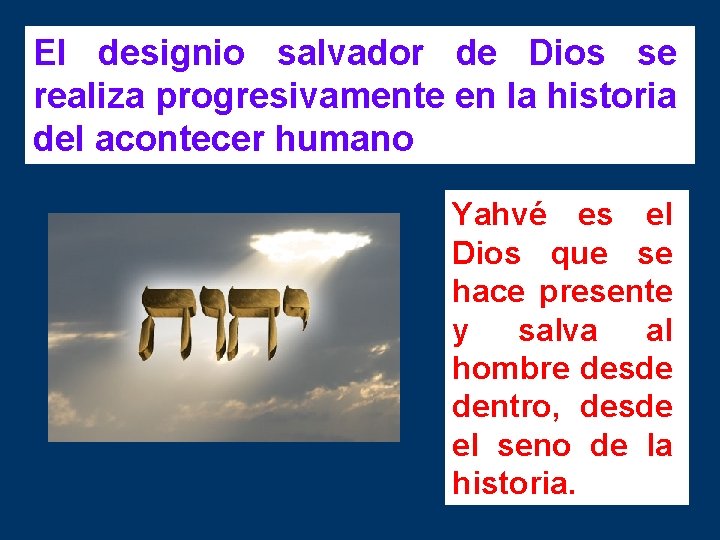 El designio salvador de Dios se realiza progresivamente en la historia del acontecer humano

יהוה

Yahvé es el Dios que se hace presente y salva al hombre desde dentro, desde el seno de la historia.